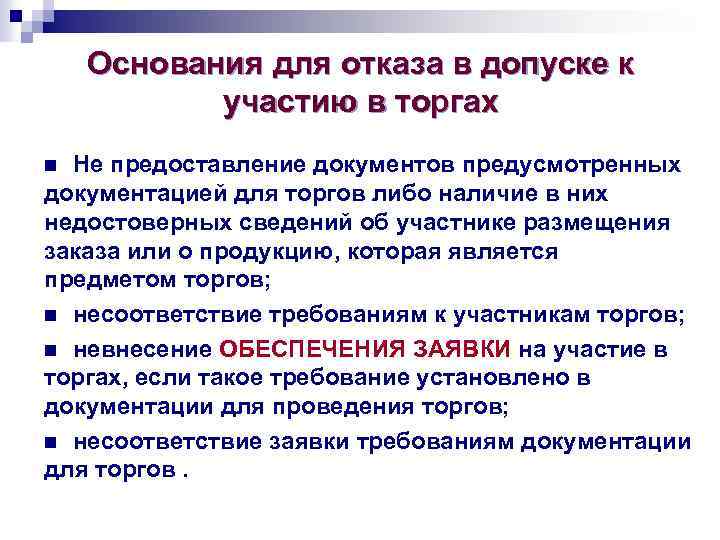 Основания для отказа в допуске к участию в торгах

■ Не предоставление документов предусмотренных документацией для торгов либо наличие в них недостоверных сведений об участнике размещения заказа или о продукцию, которая является предметом торгов;

■ несоответствие требованиям к участникам торгов;

■ невнесение ОБЕСПЕЧЕНИЯ ЗАЯВКИ на участие в торгах, если такое требование установлено в документации для проведения торгов;

■ несоответствие заявки требованиям документации для торгов .